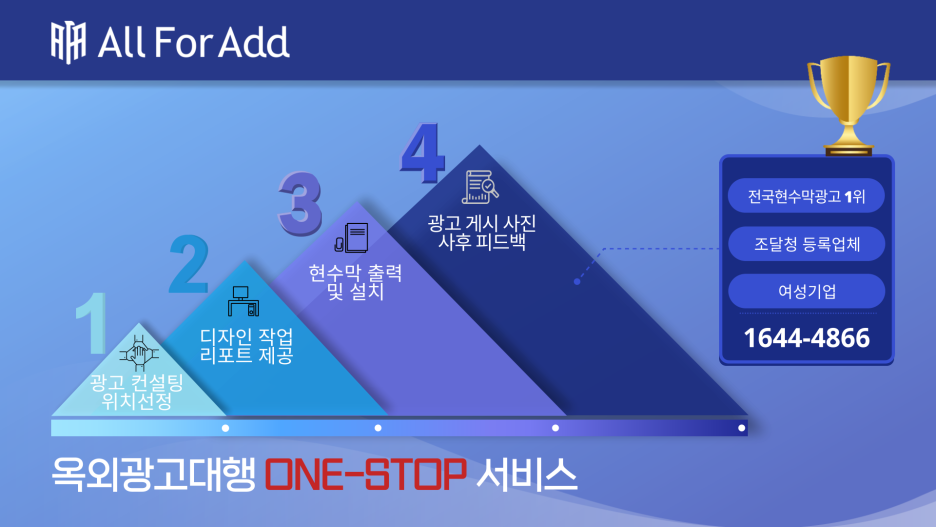 All For Add

1
광고 컨설팅
위치선정

2
디자인 작업
리포트 제공

3
현수막 출력
및 설치

4
광고 게시 사진
사후 피드백

전국현수막광고 1위
조달청 등록업체
여성기업
1644-4866

옥외광고대행 ONE-STOP 서비스